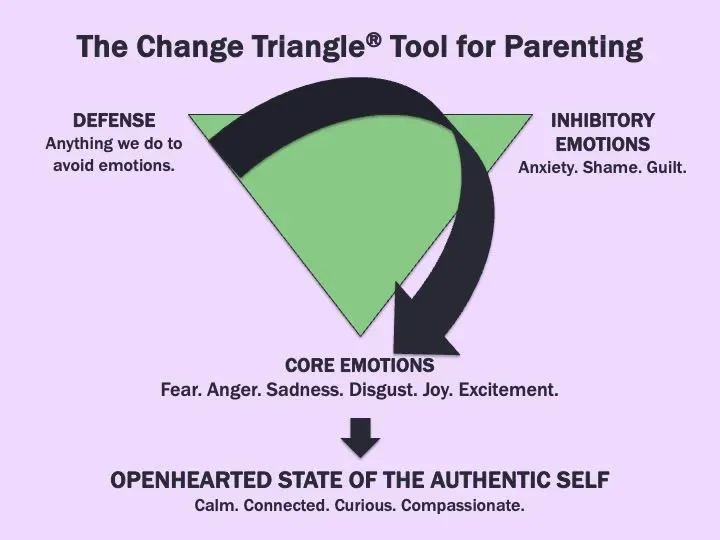 The Change Triangle® Tool for Parenting

DEFENSE
Anything we do to avoid emotions.

INHIBITORY EMOTIONS
Anxiety. Shame. Guilt.

CORE EMOTIONS
Fear. Anger. Sadness. Disgust. Joy. Excitement.

OPENHEARTED STATE OF THE AUTHENTIC SELF
Calm. Connected. Curious. Compassionate.